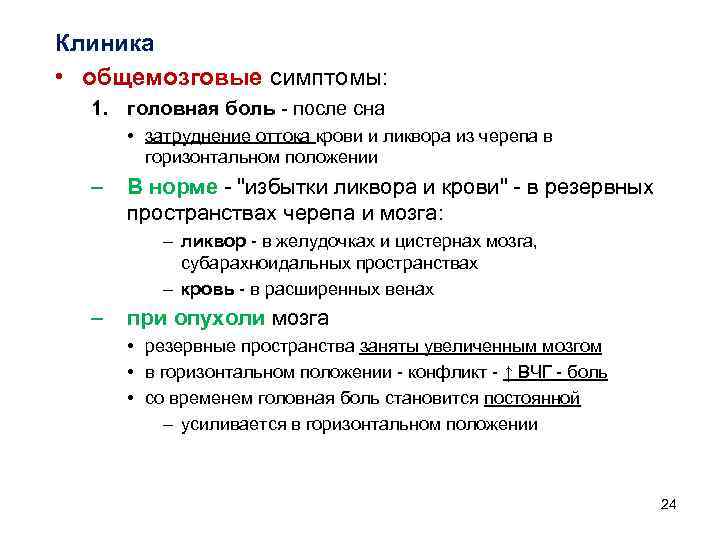 Клиника

• общемозговые симптомы:

1. головная боль - после сна

• затруднение оттока крови и ликвора из черепа в горизонтальном положении

– В норме - "избытки ликвора и крови" - в резервных пространствах черепа и мозга:

– ликвор - в желудочках и цистернах мозга, субарахноидальных пространствах

– кровь - в расширенных венах

– при опухоли мозга

• резервные пространства заняты увеличенным мозгом

• в горизонтальном положении - конфликт - ↑ ВЧГ - боль

• со временем головная боль становится постоянной

– усиливается в горизонтальном положении

24